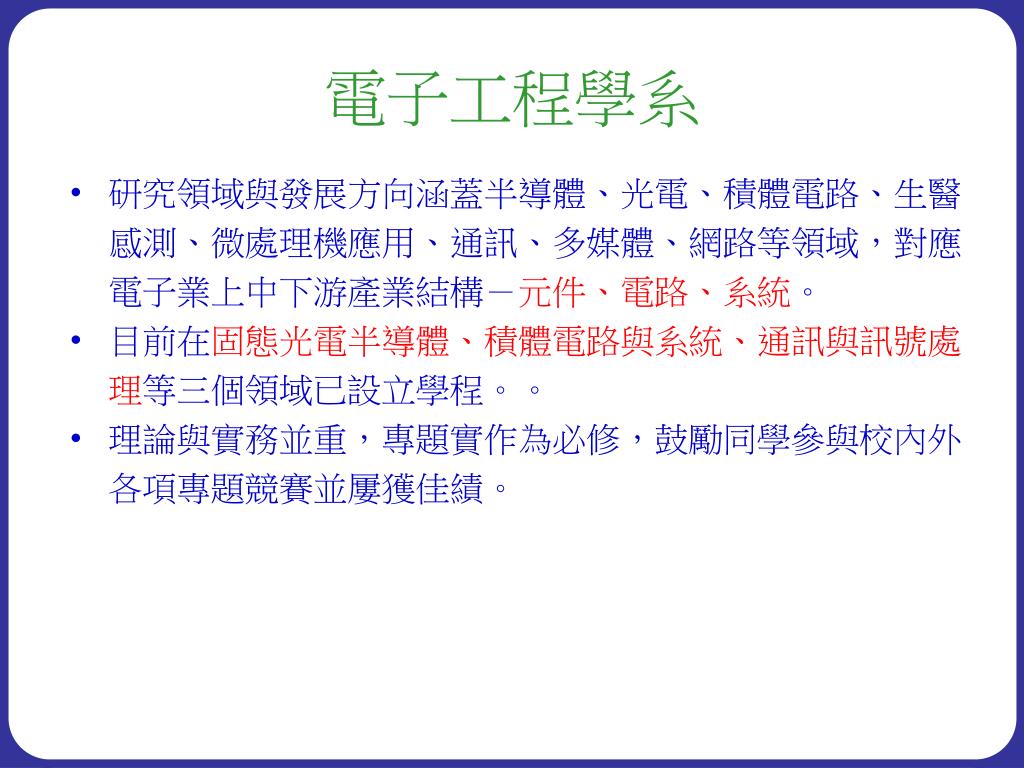 電子工程學系

• 研究領域與發展方向涵蓋半導體、光電、積體電路、生醫感測、微處理機應用、通訊、多媒體、網路等領域，對應電子業上中下游產業結構－元件、電路、系統。
• 目前在固態光電半導體、積體電路與系統、通訊與訊號處理等三個領域已設立學程。。
• 理論與實務並重，專題實作為必修，鼓勵同學參與校內外各項專題競賽並屢獲佳績。